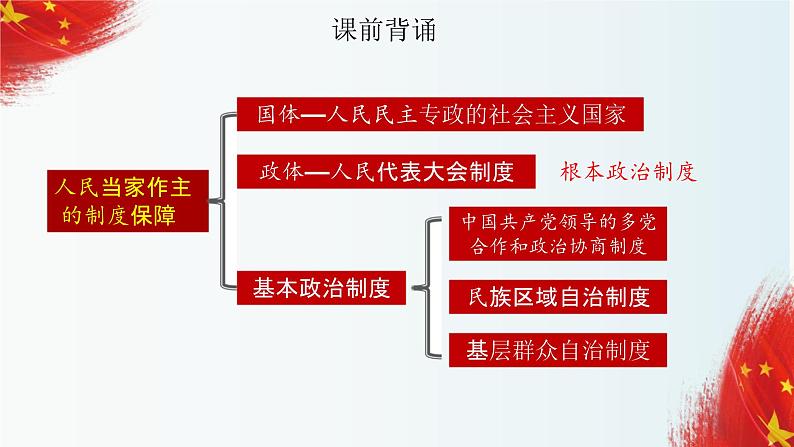 课前背诵

人民当家作主的制度保障

国体—人民民主专政的社会主义国家

政体—人民代表大会制度

根本政治制度

基本政治制度

中国共产党领导的多党合作和政治协商制度

民族区域自治制度

基层群众自治制度